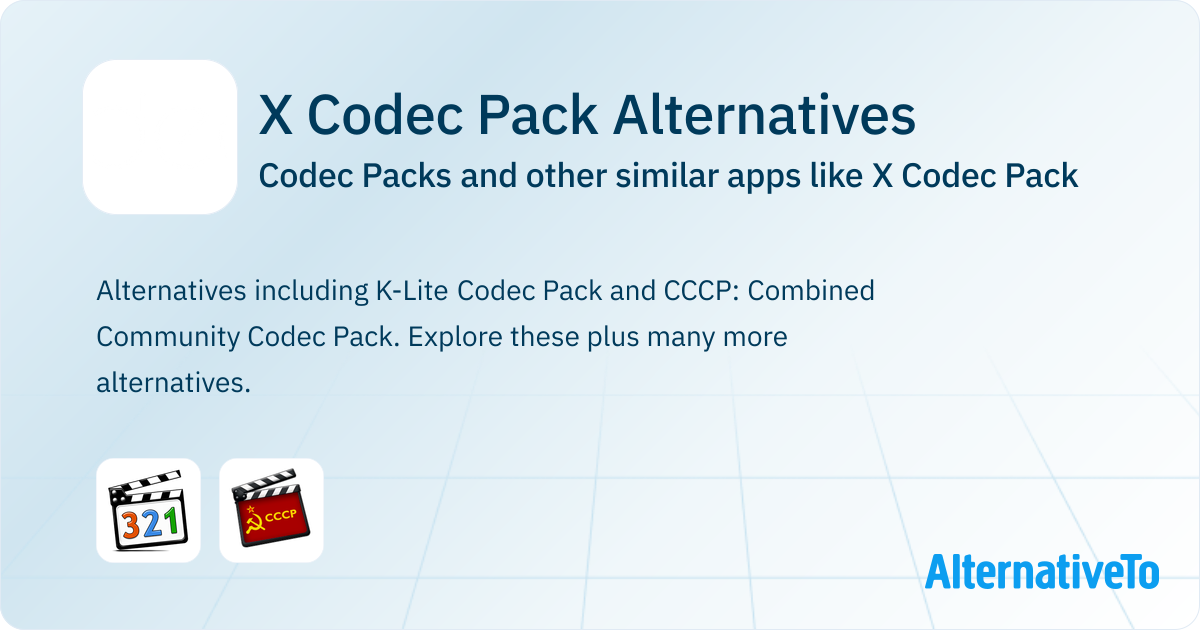 X Codec Pack Alternatives

Codec Packs and other similar apps like X Codec Pack

Alternatives including K-Lite Codec Pack and CCCP: Combined Community Codec Pack. Explore these plus many more alternatives.

321

CCCP

AlternativeTo